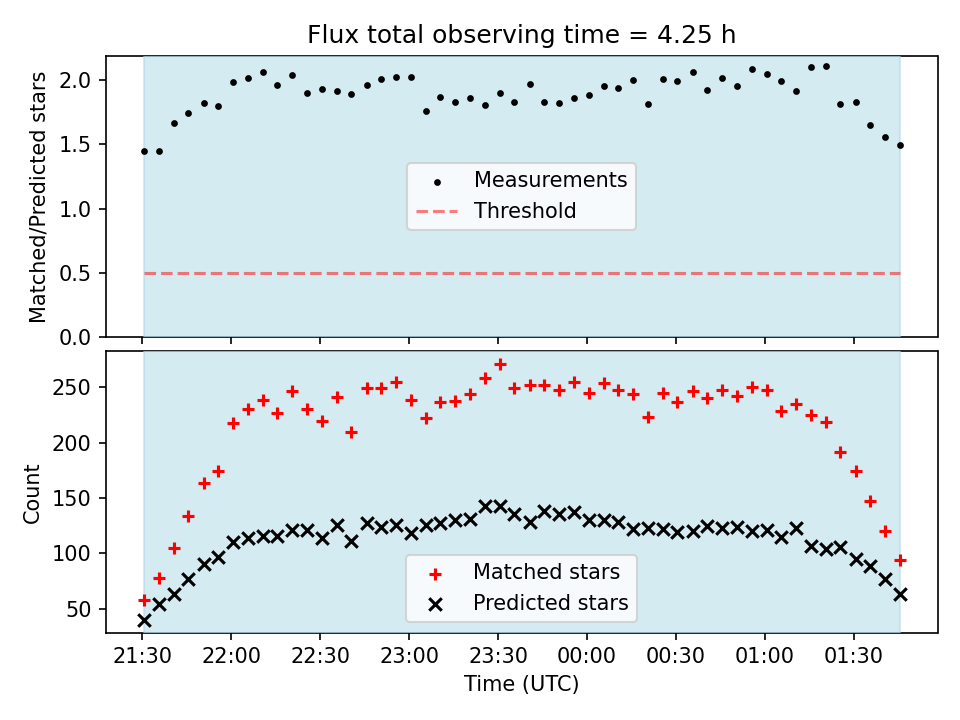 Flux total observing time = 4.25 h

Matched/Predicted stars

2.0
1.5
1.0
0.5
0.0

Measurements
Threshold

Count

250
200
150
100
50

Matched stars
Predicted stars

21:30
22:00
22:30
23:00
23:30
00:00
00:30
01:00
01:30

Time (UTC)